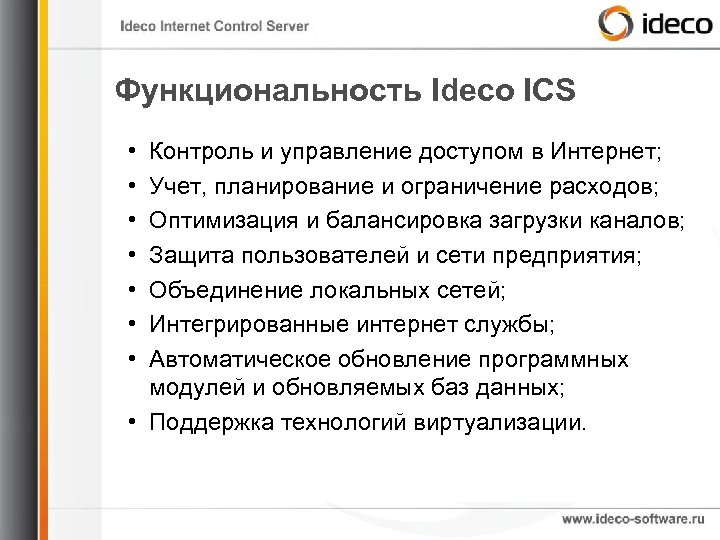 Ideco Internet Control Server

ideco

Функциональность Ideco ICS

• Контроль и управление доступом в Интернет;
• Учет, планирование и ограничение расходов;
• Оптимизация и балансировка загрузки каналов;
• Защита пользователей и сети предприятия;
• Объединение локальных сетей;
• Интегрированные интернет службы;
• Автоматическое обновление программных модулей и обновляемых баз данных;
• Поддержка технологий виртуализации.

www.ideco-software.ru